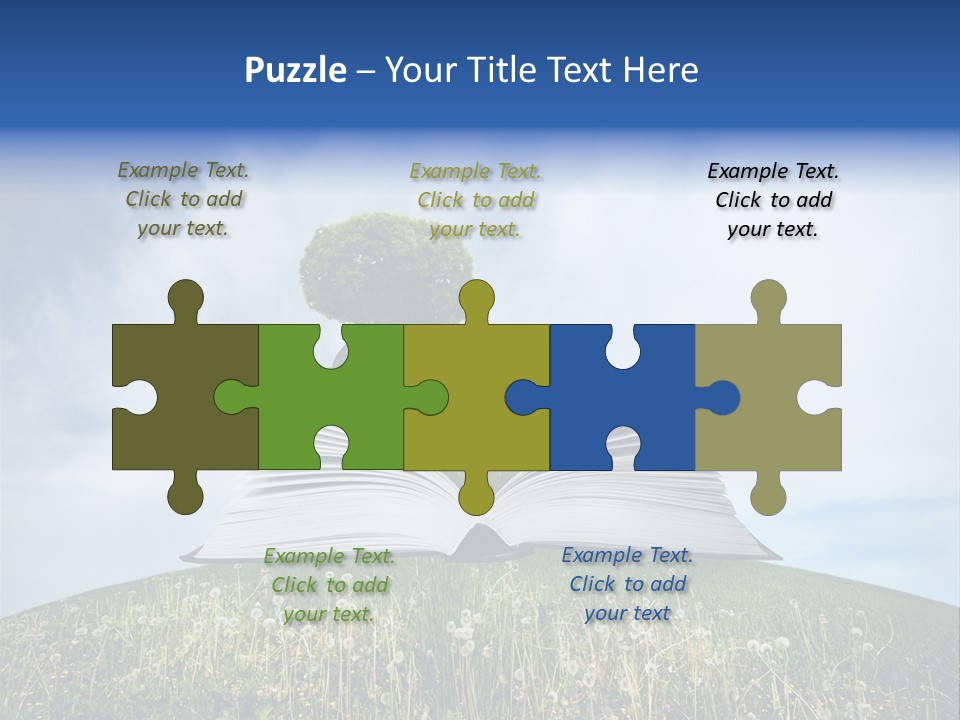 Puzzle – Your Title Text Here

Example Text. Click to add your text.

Example Text. Click to add your text.

Example Text. Click to add your text.

Example Text. Click to add your text.

Example Text. Click to add your text